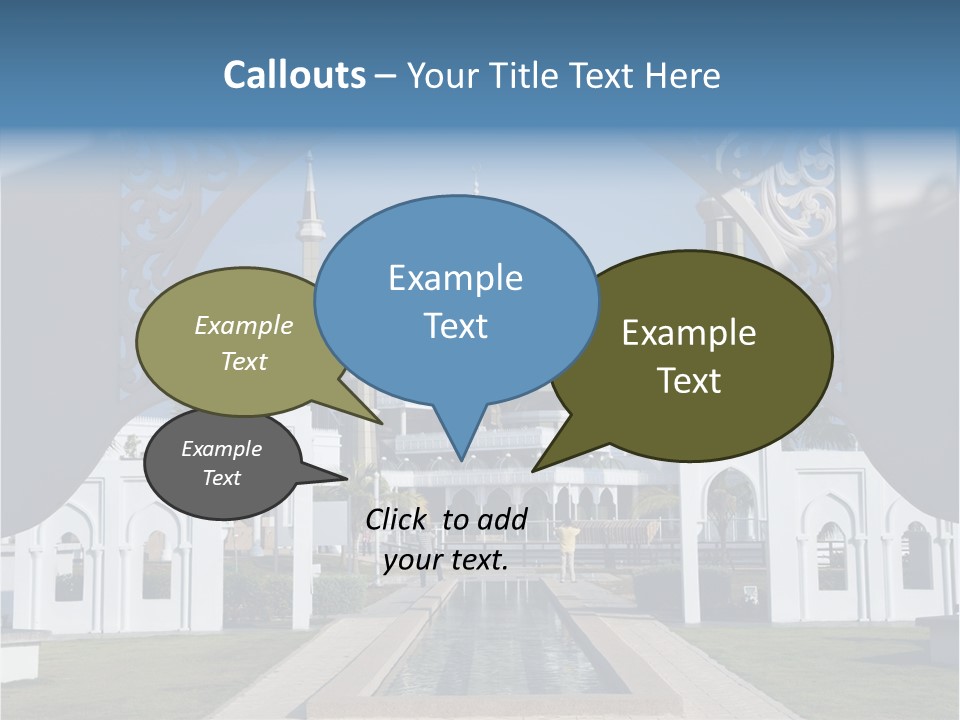 Callouts – Your Title Text Here

Example Text

Example Text

Example Text

Example Text

Click to add your text.